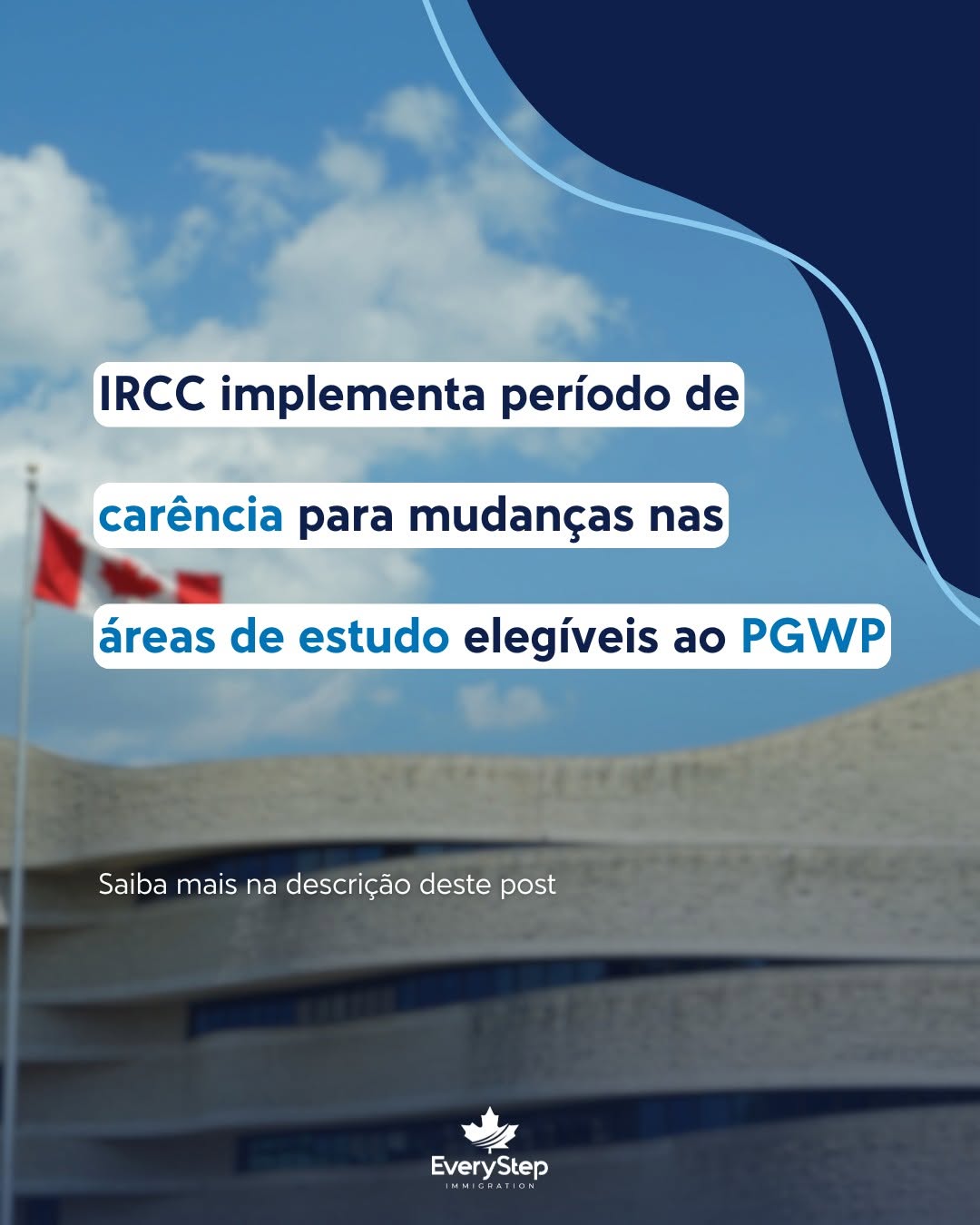 IRCC implementa período de carência para mudanças nas áreas de estudo elegíveis ao PGWP

Saiba mais na descrição deste post

EveryStep
IMMIGRATION